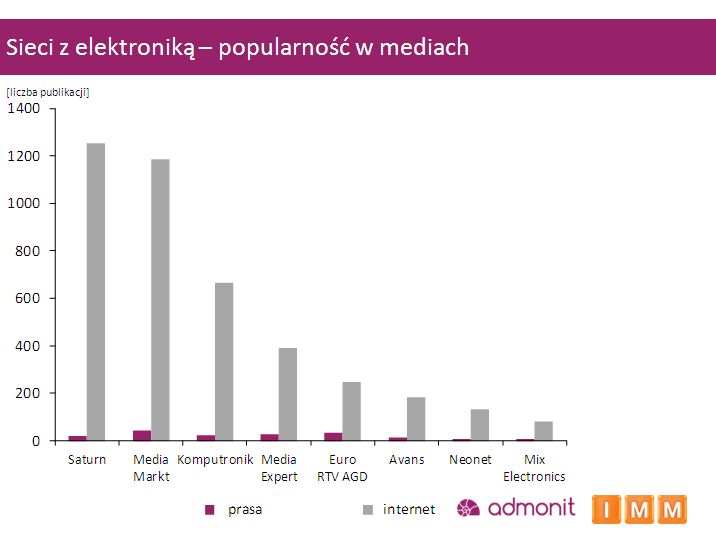 Sieci z elektroniką – popularność w mediach

[liczba publikacji]

1400
1200
1000
800
600
400
200
0

Saturn
Media Markt
Komputronik
Media Expert
Euro RTV AGD
Avans
Neonet
Mix Electronics

prasa
internet

admonit

IMM